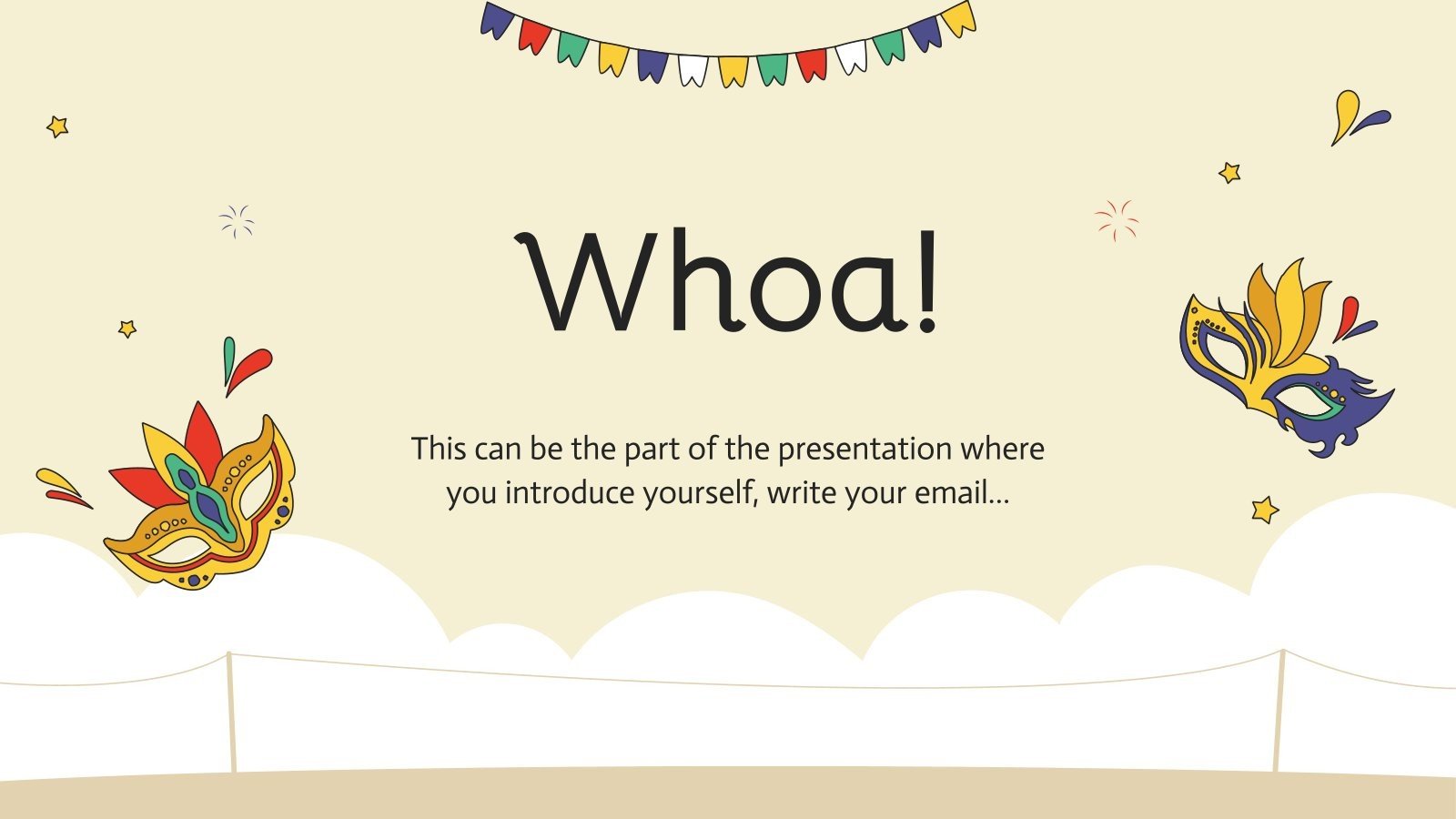 Whoa!

This can be the part of the presentation where you introduce yourself, write your email…